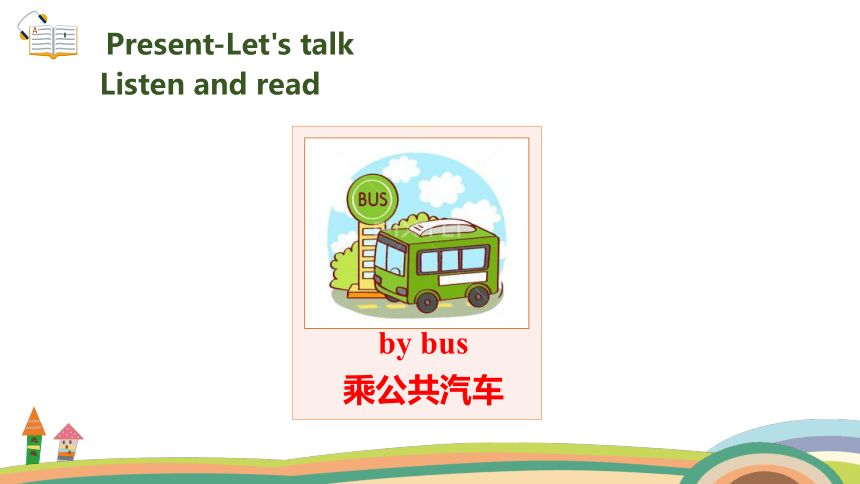 Present-Let's talk
Listen and read

BUS

by bus
乘公共汽车